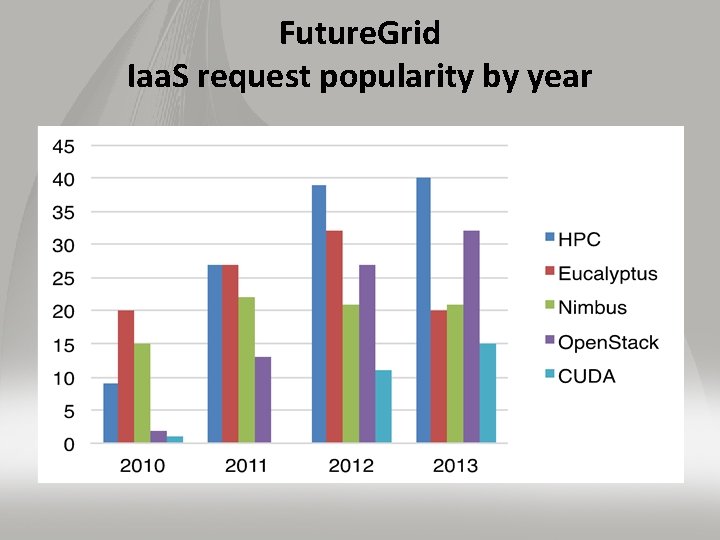 FutureGrid
IaaS request popularity by year

45
40
35
30
25
20
15
10
5
0

2010
2011
2012
2013

HPC
Eucalyptus
Nimbus
OpenStack
CUDA